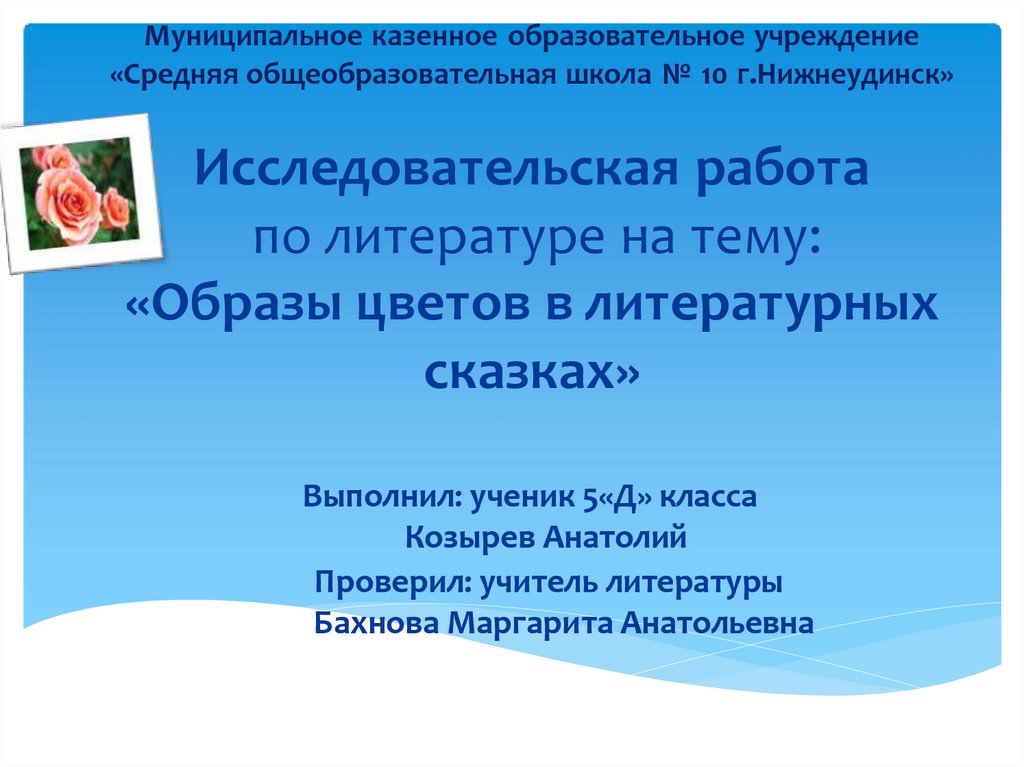 Муниципальное казенное образовательное учреждение
«Средняя общеобразовательная школа № 10 г.Нижнеудинск»

Исследовательская работа
по литературе на тему:
«Образы цветов в литературных сказках»

Выполнил: ученик 5«Д» класса
Козырев Анатолий
Проверил: учитель литературы
Бахнова Маргарита Анатольевна